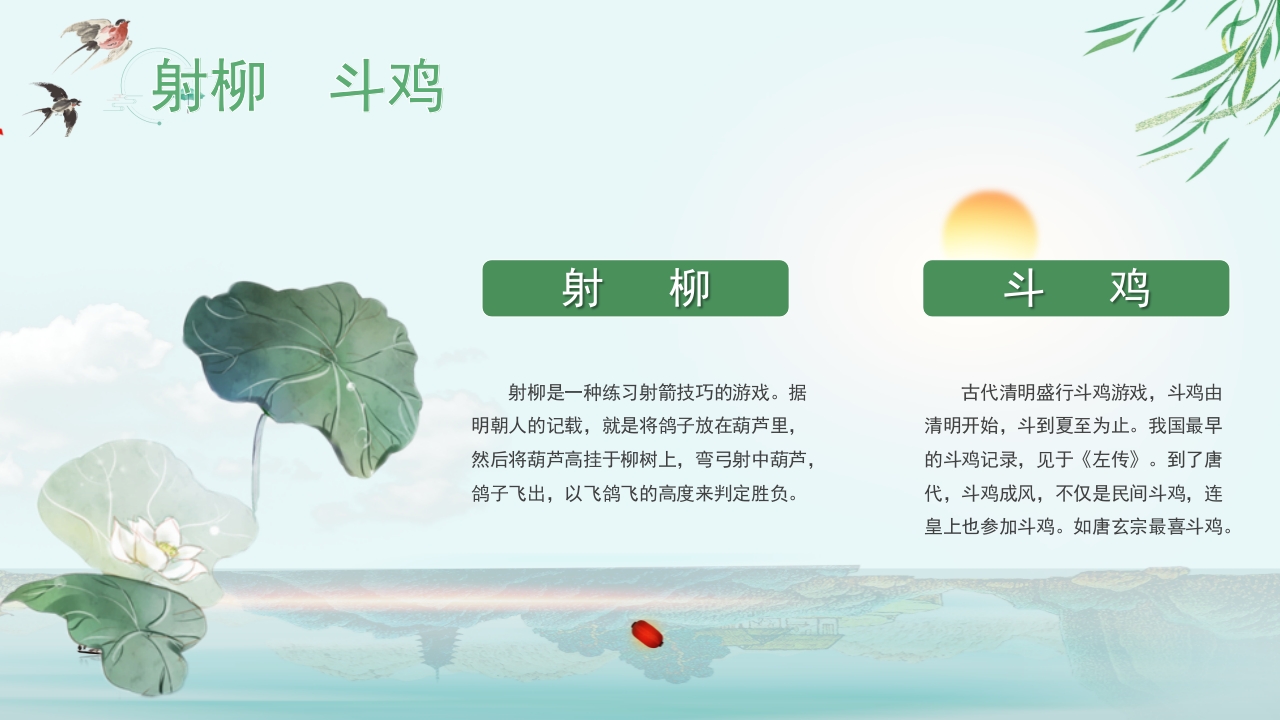 射柳　斗鸡

射　柳

射柳是一种练习射箭技巧的游戏。据明朝人的记载，就是将鸽子放在葫芦里，然后将葫芦高挂于柳树上，弯弓射中葫芦，鸽子飞出，以飞鸽飞的高度来判定胜负。

斗　鸡

古代清明盛行斗鸡游戏，斗鸡由清明开始，斗到夏至为止。我国最早的斗鸡记录，见于《左传》。到了唐代，斗鸡成风，不仅是民间斗鸡，连皇上也参加斗鸡。如唐玄宗最喜斗鸡。